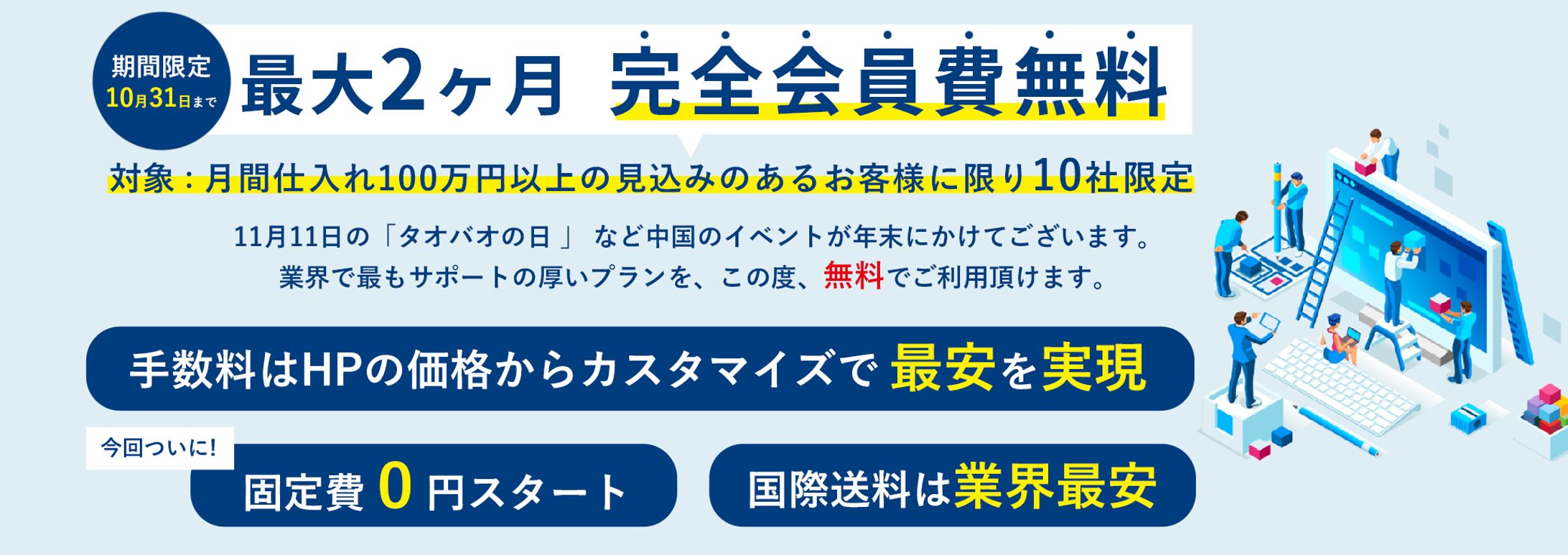 期間限定
10月31日まで

最大2ヶ月 完全会員費無料

対象：月間仕入れ100万円以上の見込みのあるお客様に限り10社限定

11月11日の「タオバオの日 」 など中国のイベントが年末にかけてございます。
業界で最もサポートの厚いプランを、この度、無料でご利用頂けます。

手数料はHPの価格からカスタマイズで 最安を実現

今回ついに!

固定費 0 円スタート

国際送料は業界最安